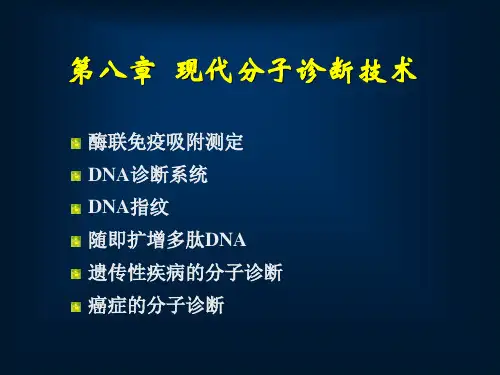 第八章 现代分子诊断技术

酶联免疫吸附测定
DNA诊断系统
DNA指纹
随即扩增多肽DNA
遗传性疾病的分子诊断
癌症的分子诊断